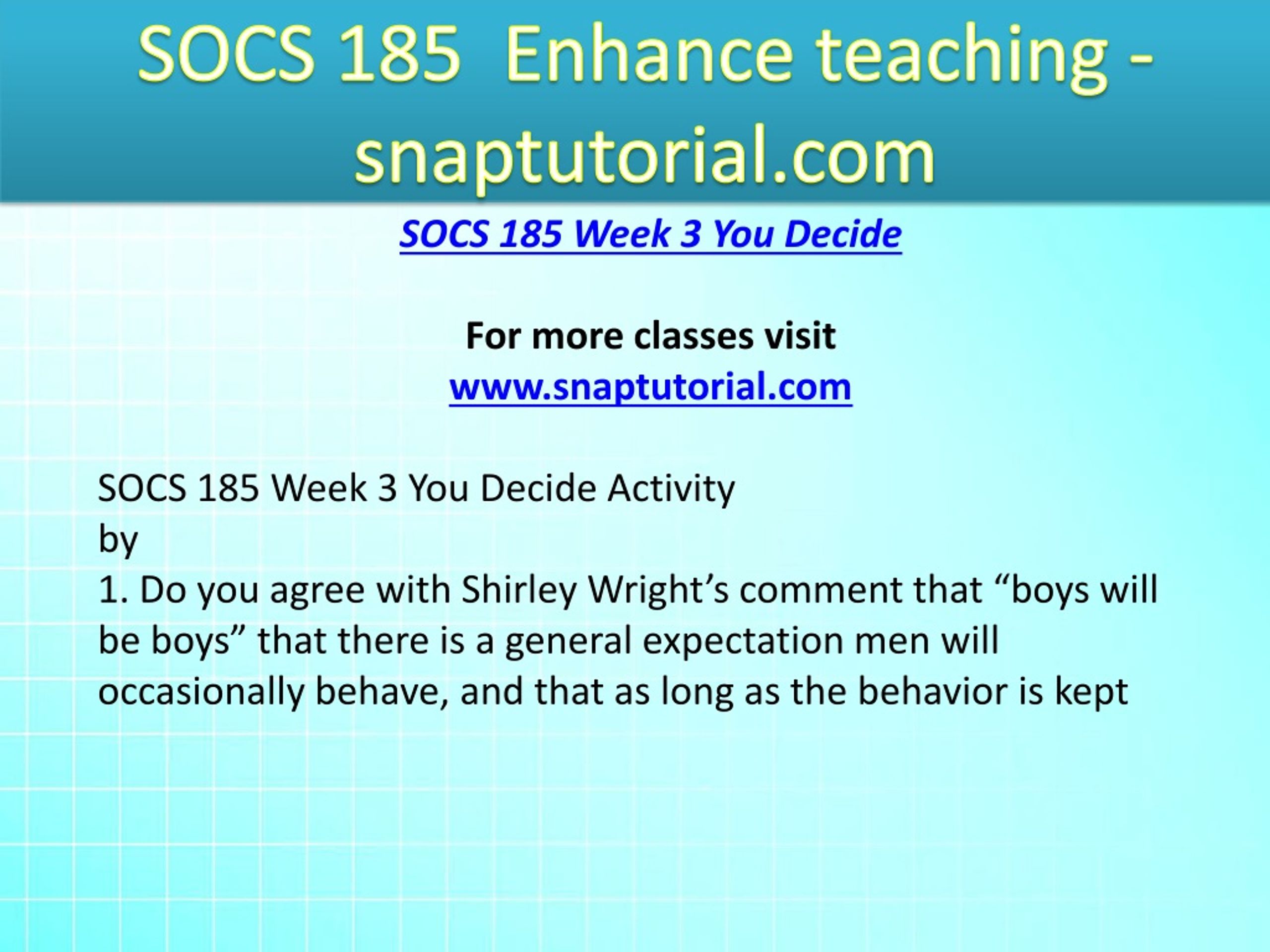 SOCS 185 Enhance teaching - snaptutorial.com

SOCS 185 Week 3 You Decide

For more classes visit
www.snaptutorial.com

SOCS 185 Week 3 You Decide Activity
by
1. Do you agree with Shirley Wright’s comment that “boys will be boys” that there is a general expectation men will occasionally behave, and that as long as the behavior is kept